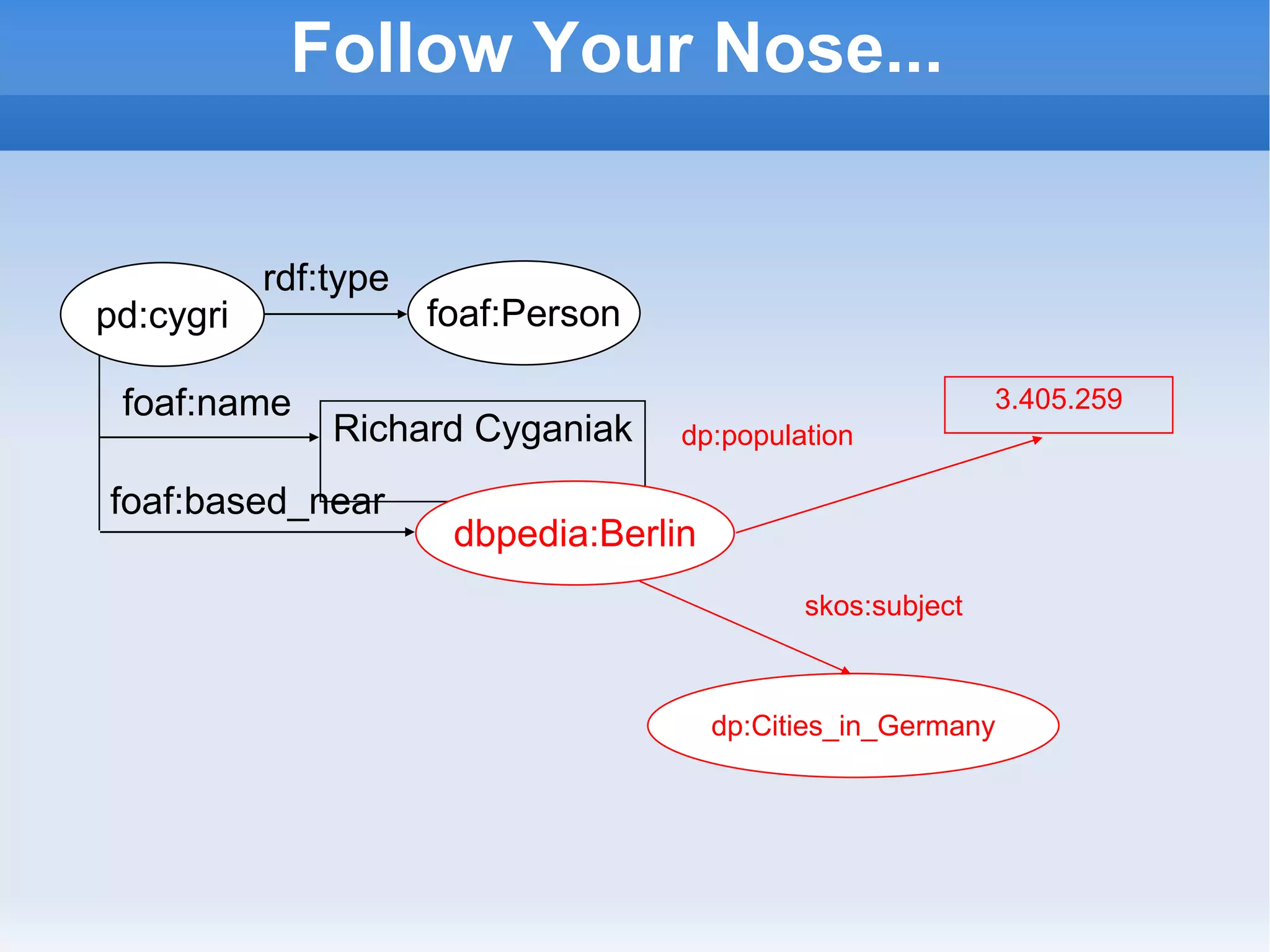 Follow Your Nose...

pd:cygri

rdf:type

foaf:Person

foaf:name

Richard Cyganiak

foaf:based_near

dbpedia:Berlin

dp:population

3.405.259

skos:subject

dp:Cities_in_Germany